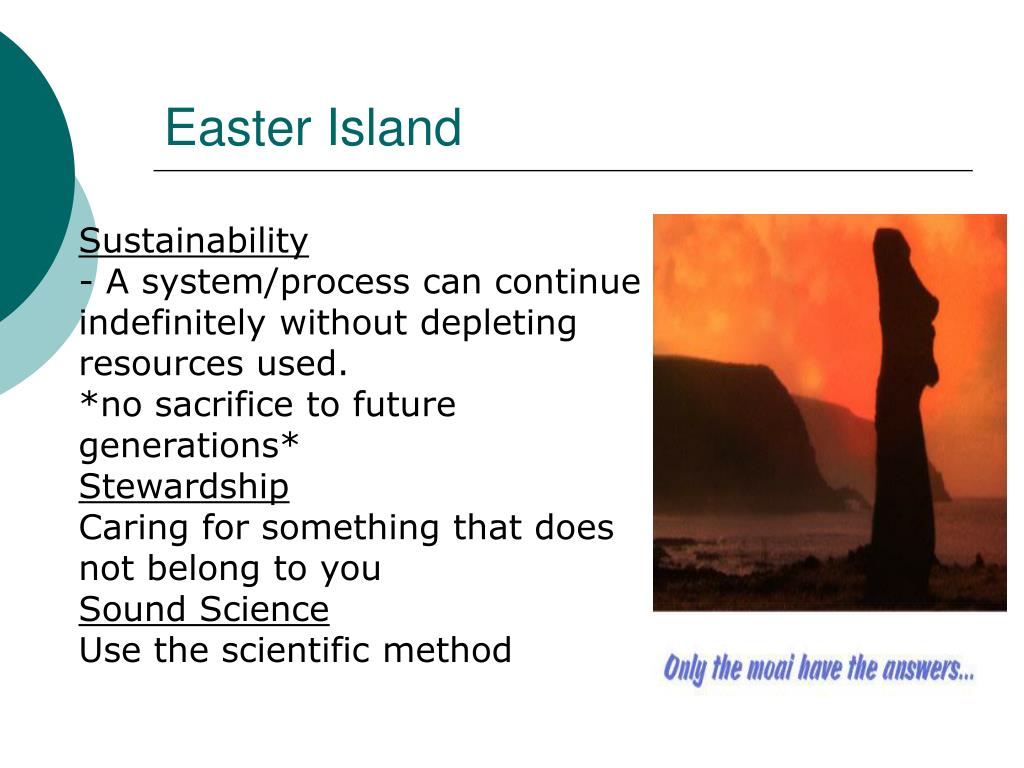 Easter Island

Sustainability
- A system/process can continue indefinitely without depleting resources used.
*no sacrifice to future generations*
Stewardship
Caring for something that does not belong to you
Sound Science
Use the scientific method

Only the moai have the answers...